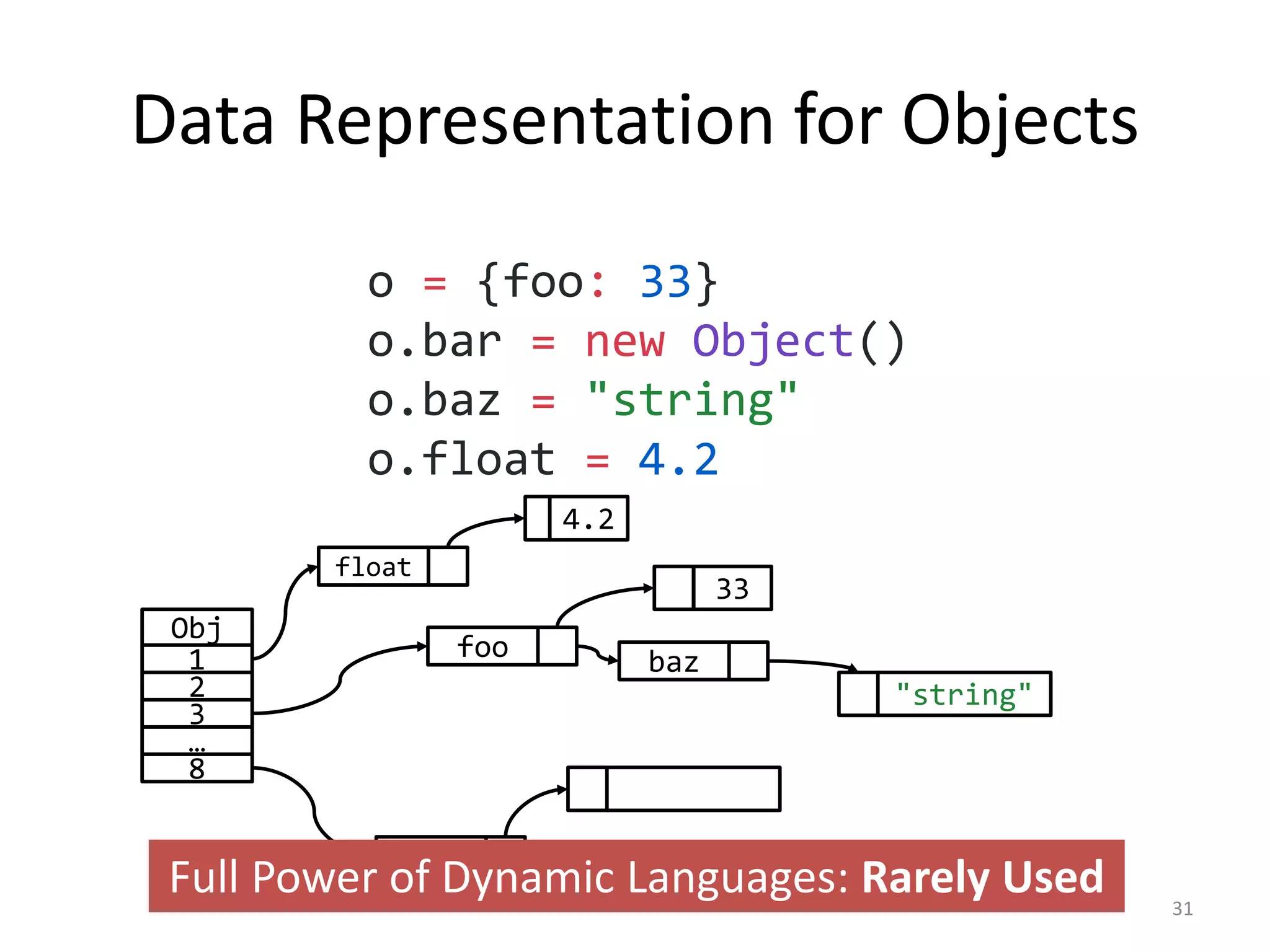 Data Representation for Objects

o = {foo: 33}
o.bar = new Object()
o.baz = "string"
o.float = 4.2

4.2

float

33

Obj
1
2
3
…
8

foo

baz

"string"

Full Power of Dynamic Languages: Rarely Used

31